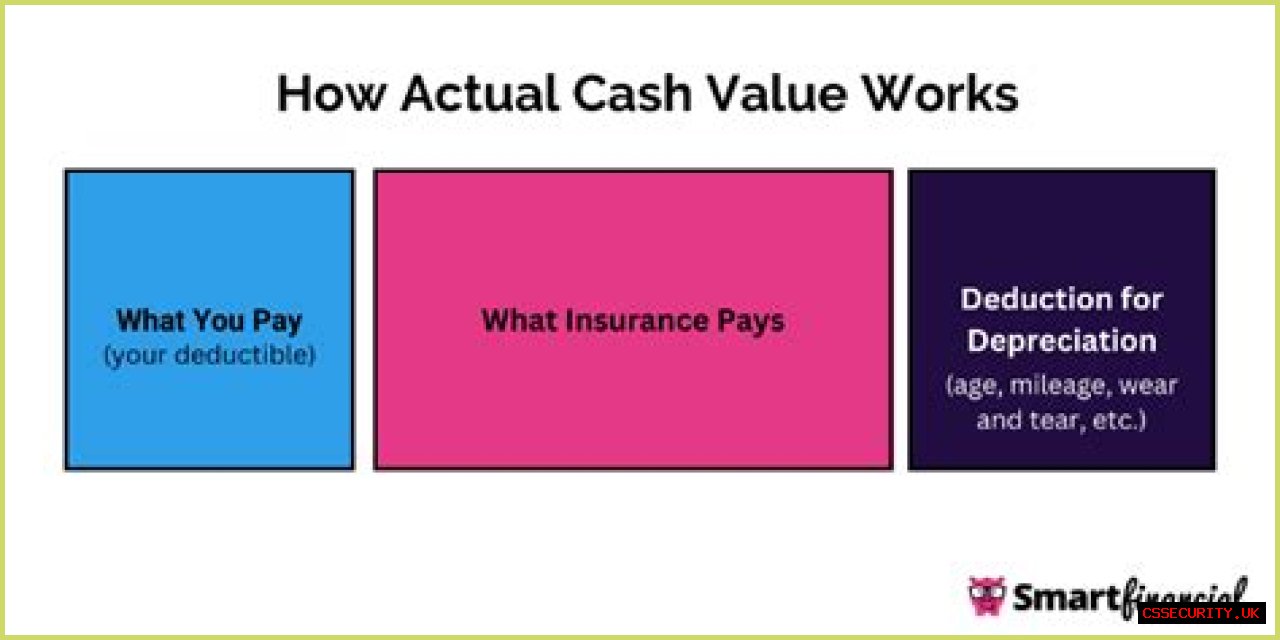 How Actual Cash Value Works

What You Pay
(your deductible)

What Insurance Pays

Deduction for Depreciation
(age, mileage, wear and tear, etc.)

Smartfinancial

CSSECURITY.UK